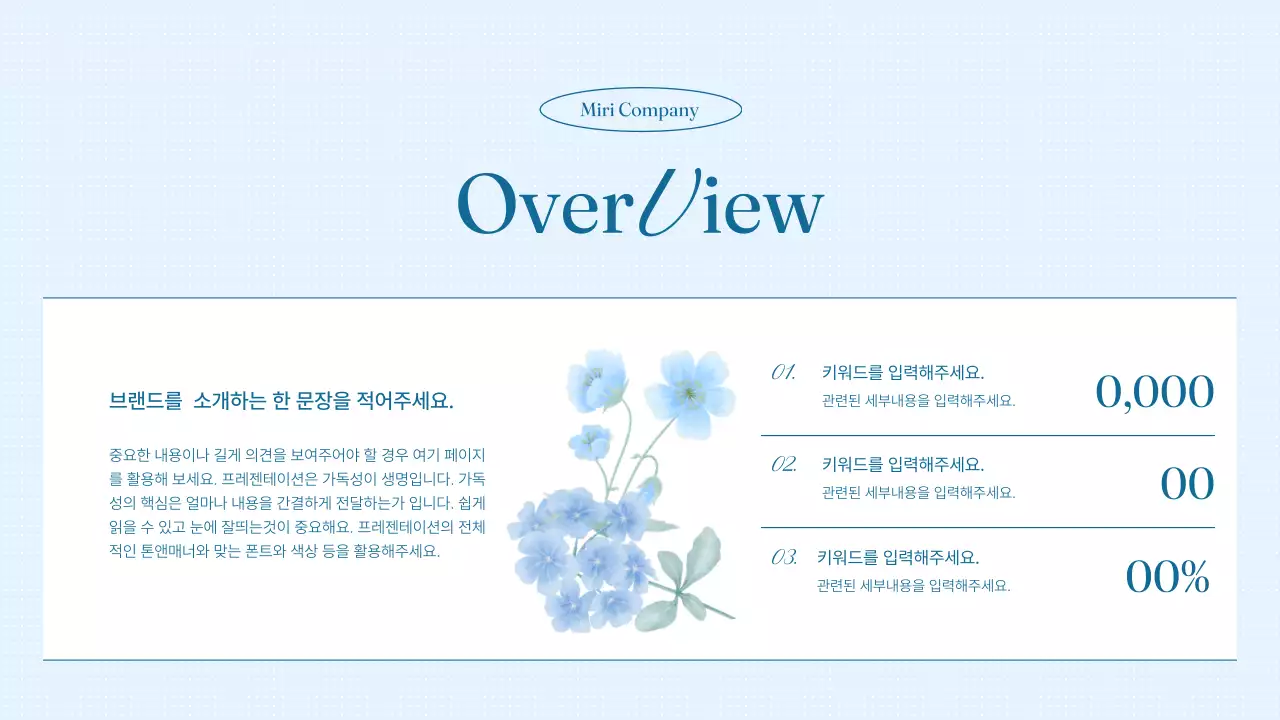 Miri Company

OverView

브랜드를 소개하는 한 문장을 적어주세요.

중요한 내용이나 길게 의견을 보여주어야 할 경우 여기 페이지를 활용해 보세요. 프레젠테이션은 가독성이 생명입니다. 가독성의 핵심은 얼마나 내용을 간결하게 전달하는가 입니다. 쉽게 읽을 수 있고 눈에 잘띄는것이 중요해요. 프레젠테이션의 전체적인 톤앤매너와 맞는 폰트와 색상 등을 활용해주세요.

01. 키워드를 입력해주세요.
관련된 세부내용을 입력해주세요.
0,000

02. 키워드를 입력해주세요.
관련된 세부내용을 입력해주세요.
00

03. 키워드를 입력해주세요.
관련된 세부내용을 입력해주세요.
00%